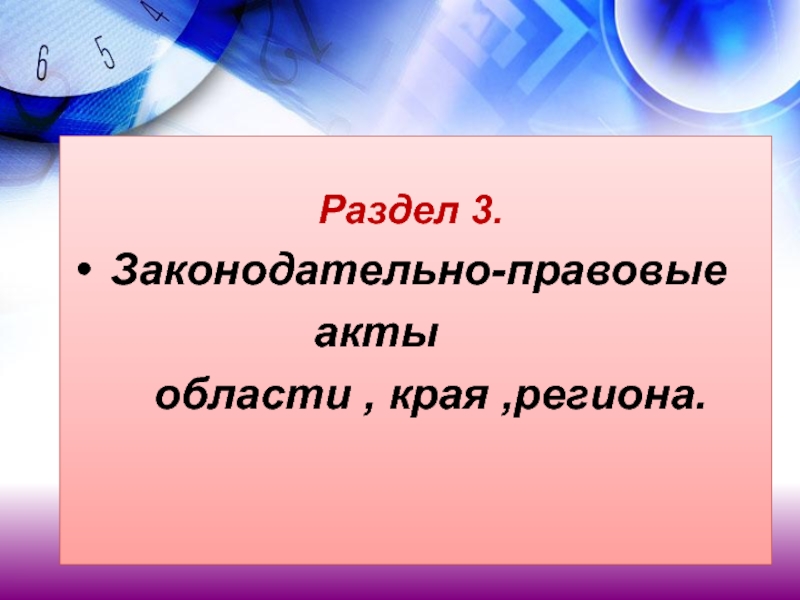 6 5 4

Раздел 3.

• Законодательно-правовые акты области , края ,региона.